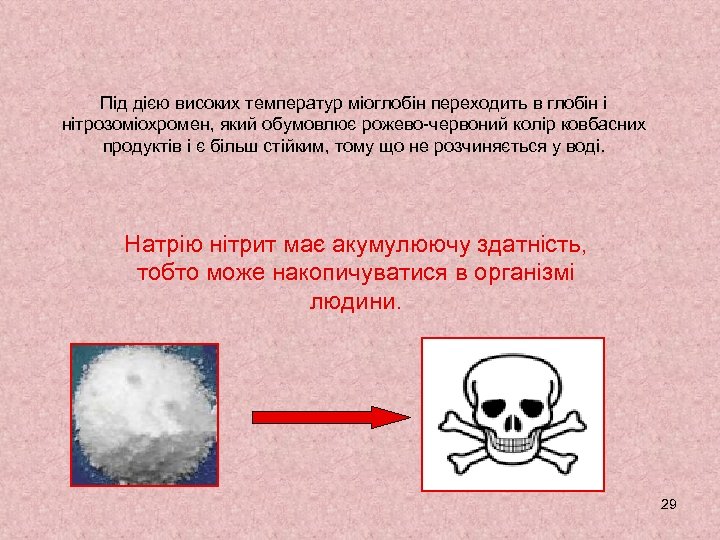 Під дією високих температур міоглобін переходить в глобін і нітрозоміохромен, який обумовлює рожево-червоний колір ковбасних продуктів і є більш стійким, тому що не розчиняється у воді.

Натрію нітрит має акумулюючу здатність, тобто може накопичуватися в організмі людини.

29